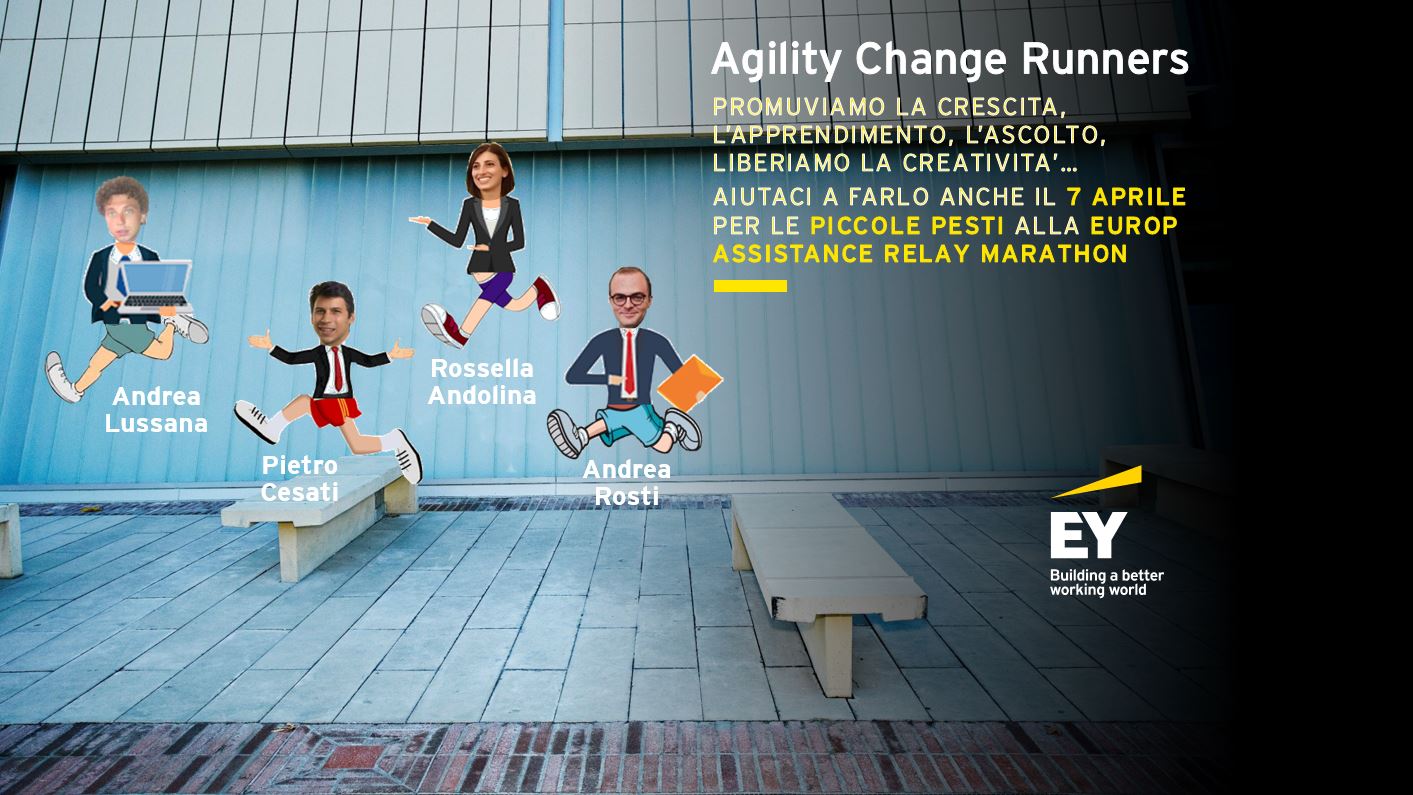 Agility Change Runners

PROMUVIAMO LA CRESCITA, L'APPRENDIMENTO, L'ASCOLTO, LIBERIAMO LA CREATIVITA'…

AIUTACI A FARLO ANCHE IL 7 APRILE PER LE PICCOLE PESTI ALLA EUROP ASSISTANCE RELAY MARATHON

Andrea Lussana

Pietro Cesati

Rossella Andolina

Andrea Rosti

EY
Building a better working world